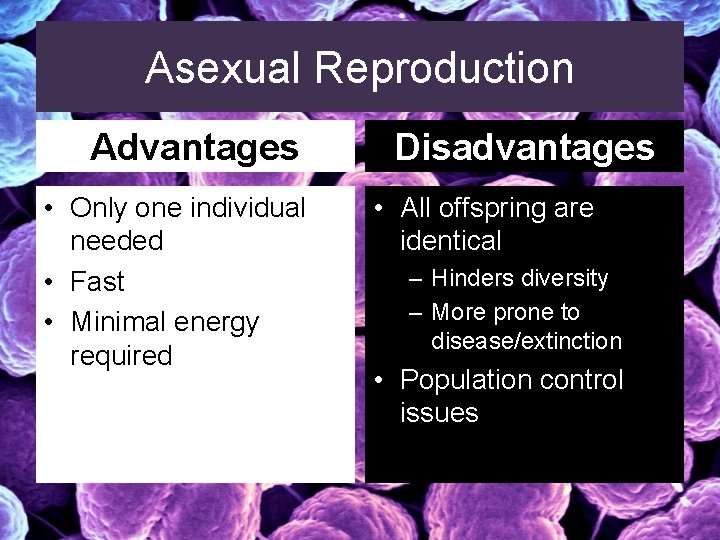 Asexual Reproduction

Advantages

• Only one individual needed
• Fast
• Minimal energy required

Disadvantages

• All offspring are identical
  – Hinders diversity
  – More prone to disease/extinction
• Population control issues